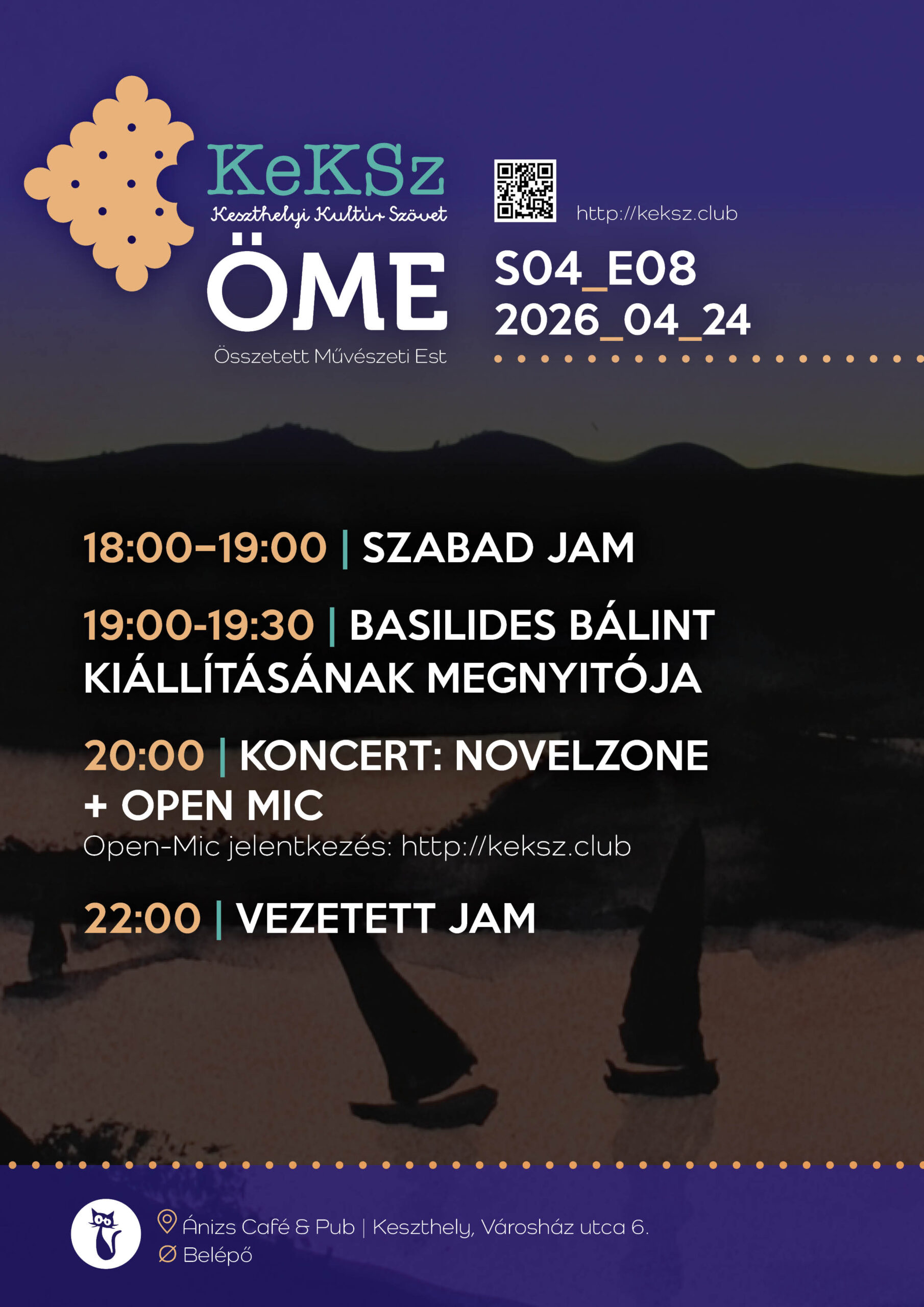 KeKSz
Keszthelyi Kultúr Szövet
ÖME
Összetett Művészeti Est

http://keksz.club

S04_E08
2026_04_24

18:00–19:00 | SZABAD JAM

19:00-19:30 | BASILIDES BÁLINT KIÁLLÍTÁSÁNAK MEGNYITÓJA

20:00 | KONCERT: NOVELZONE + OPEN MIC
Open-Mic jelentkezés: http://keksz.club

22:00 | VEZETETT JAM

Ánizs Café & Pub | Keszthely, Városház utca 6.
Ø Belépő